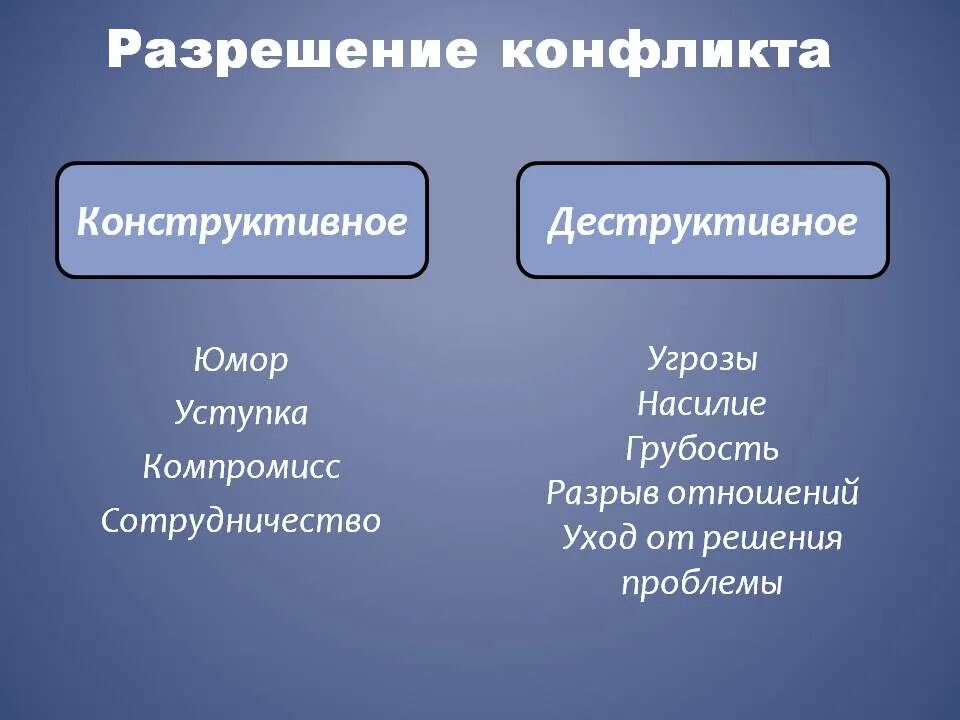 Разрешение конфликта

Конструктивное

Юмор
Уступка
Компромисс
Сотрудничество

Деструктивное

Угрозы
Насилие
Грубость
Разрыв отношений
Уход от решения проблемы